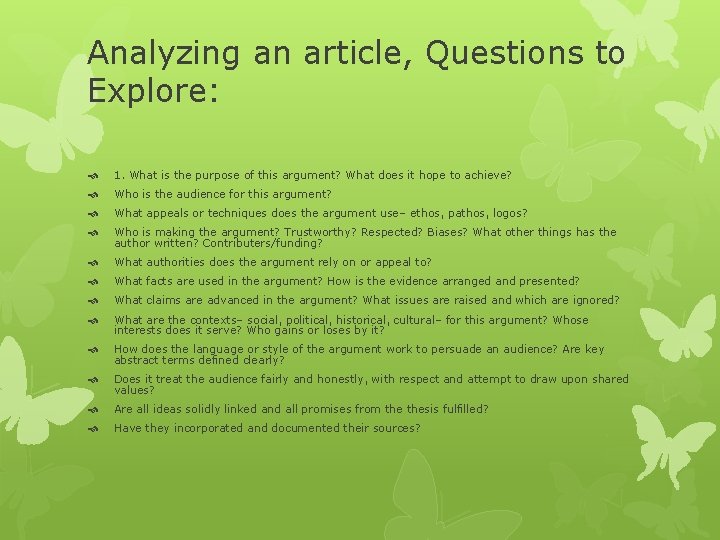 Analyzing an article, Questions to Explore:

1. What is the purpose of this argument? What does it hope to achieve?
Who is the audience for this argument?
What appeals or techniques does the argument use– ethos, pathos, logos?
Who is making the argument? Trustworthy? Respected? Biases? What other things has the author written? Contributers/funding?
What authorities does the argument rely on or appeal to?
What facts are used in the argument? How is the evidence arranged and presented?
What claims are advanced in the argument? What issues are raised and which are ignored?
What are the contexts– social, political, historical, cultural– for this argument? Whose interests does it serve? Who gains or loses by it?
How does the language or style of the argument work to persuade an audience? Are key abstract terms defined clearly?
Does it treat the audience fairly and honestly, with respect and attempt to draw upon shared values?
Are all ideas solidly linked and all promises from the thesis fulfilled?
Have they incorporated and documented their sources?